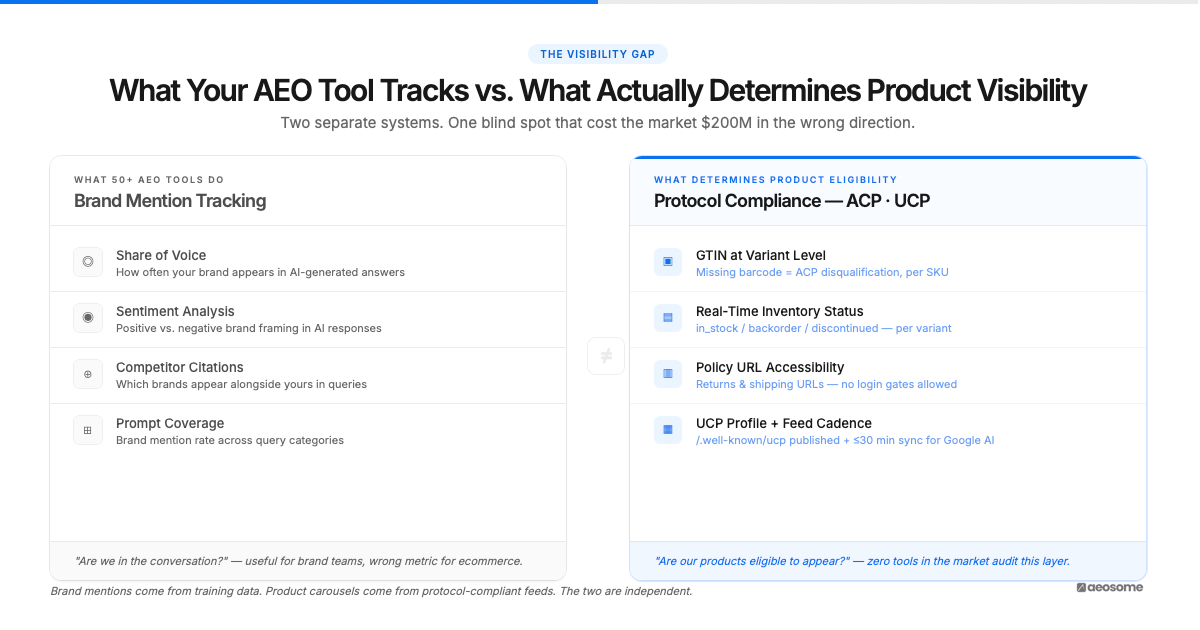 THE VISIBILITY GAP

What Your AEO Tool Tracks vs. What Actually Determines Product Visibility

Two separate systems. One blind spot that cost the market $200M in the wrong direction.

WHAT 50+ AEO TOOLS DO
Brand Mention Tracking

Share of Voice
How often your brand appears in AI-generated answers

Sentiment Analysis
Positive vs. negative brand framing in AI responses

Competitor Citations
Which brands appear alongside yours in queries

Prompt Coverage
Brand mention rate across query categories

"Are we in the conversation?" — useful for brand teams, wrong metric for ecommerce.

≠

WHAT DETERMINES PRODUCT ELIGIBILITY
Protocol Compliance — ACP · UCP

GTIN at Variant Level
Missing barcode = ACP disqualification, per SKU

Real-Time Inventory Status
in_stock / backorder / discontinued — per variant

Policy URL Accessibility
Returns & shipping URLs — no login gates allowed

UCP Profile + Feed Cadence
/.well-known/ucp published + ≤30 min sync for Google AI

"Are our products eligible to appear?" — zero tools in the market audit this layer.

Brand mentions come from training data. Product carousels come from protocol-compliant feeds. The two are independent.

aeosome